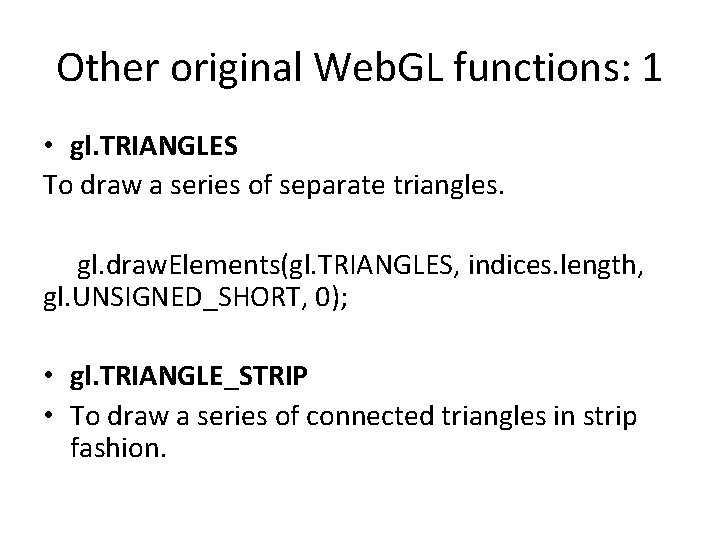 Other original WebGL functions: 1

• gl.TRIANGLES
To draw a series of separate triangles.

gl.drawElements(gl.TRIANGLES, indices.length, gl.UNSIGNED_SHORT, 0);

• gl.TRIANGLE_STRIP
• To draw a series of connected triangles in strip fashion.